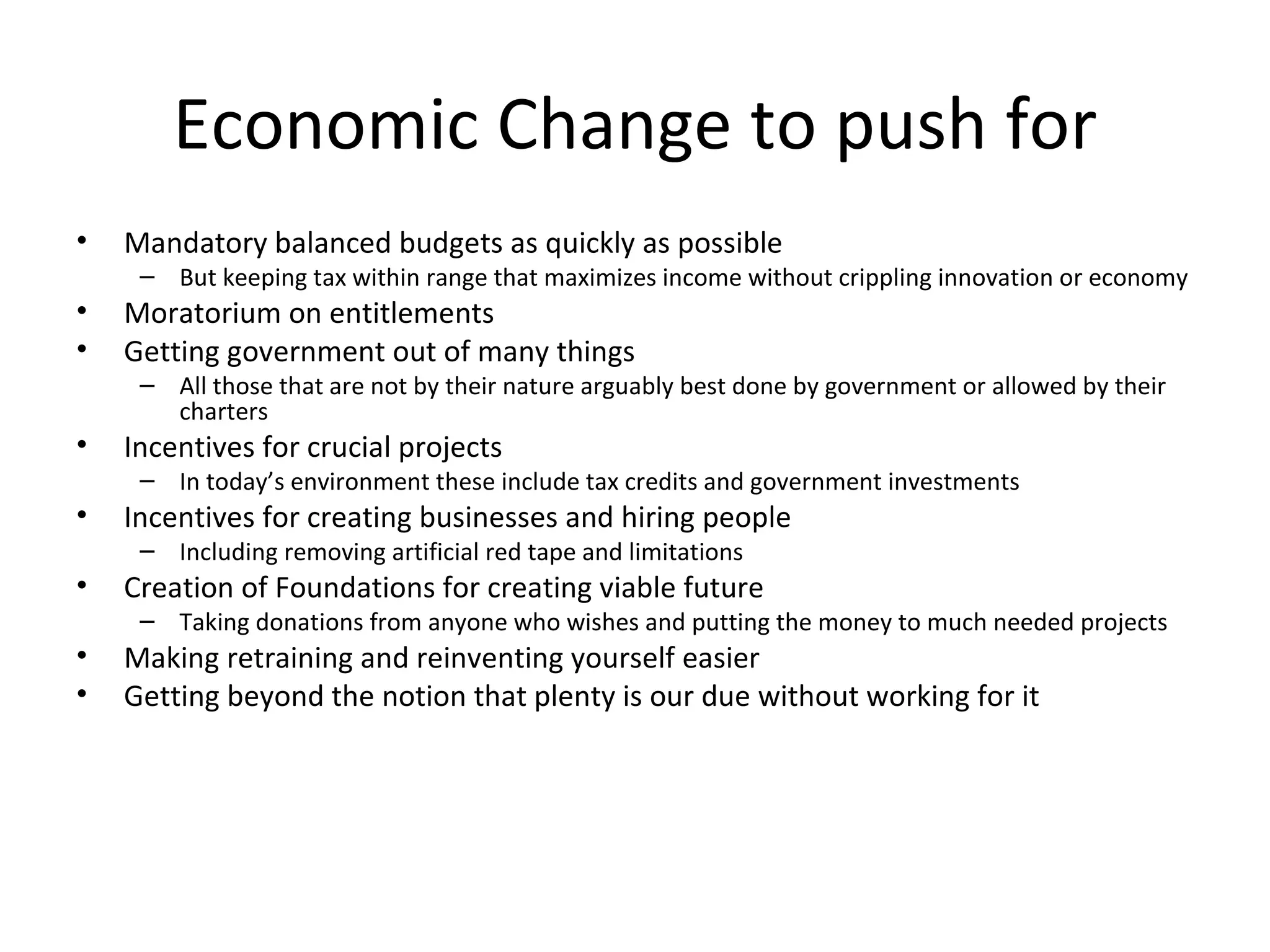 Economic Change to push for

• Mandatory balanced budgets as quickly as possible
  – But keeping tax within range that maximizes income without crippling innovation or economy
• Moratorium on entitlements
• Getting government out of many things
  – All those that are not by their nature arguably best done by government or allowed by their charters
• Incentives for crucial projects
  – In today’s environment these include tax credits and government investments
• Incentives for creating businesses and hiring people
  – Including removing artificial red tape and limitations
• Creation of Foundations for creating viable future
  – Taking donations from anyone who wishes and putting the money to much needed projects
• Making retraining and reinventing yourself easier
• Getting beyond the notion that plenty is our due without working for it